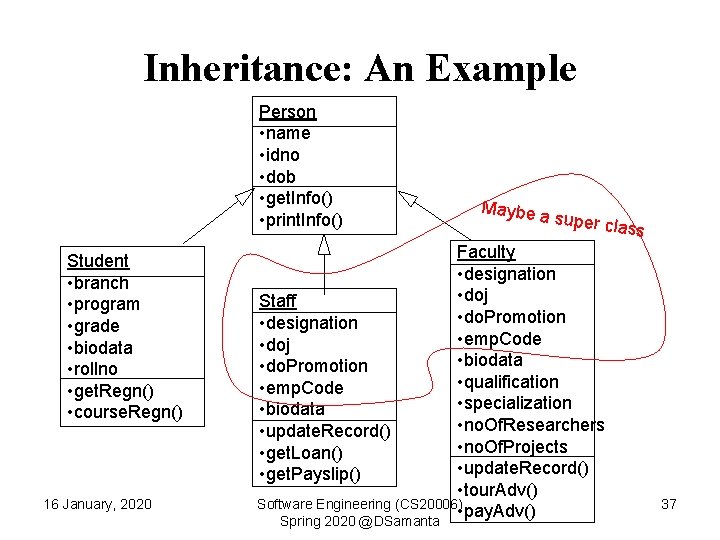 Inheritance: An Example

Person
•name
•idno
•dob
•getInfo()
•printInfo()

Maybe a super class

Student
•branch
•program
•grade
•biodata
•rollno
•getRegn()
•courseRegn()

Staff
•designation
•doj
•doPromotion
•empCode
•biodata
•updateRecord()
•getLoan()
•getPayslip()

Faculty
•designation
•doj
•doPromotion
•empCode
•biodata
•qualification
•specialization
•noOfResearchers
•noOfProjects
•updateRecord()
•tourAdv()
•payAdv()

16 January, 2020

Software Engineering (CS20006) Spring 2020 @DSamanta

37